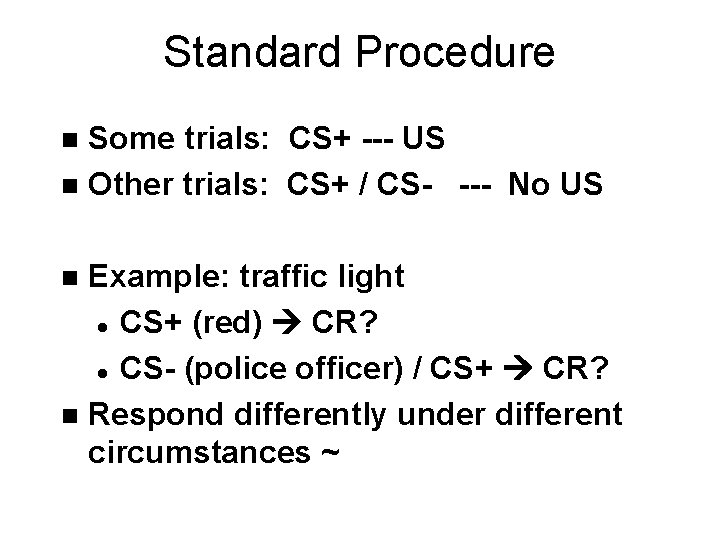 Standard Procedure

- Some trials: CS+ --- US
- Other trials: CS+ / CS- --- No US

- Example: traffic light
  - CS+ (red) → CR?
  - CS- (police officer) / CS+ → CR?
- Respond differently under different circumstances ~